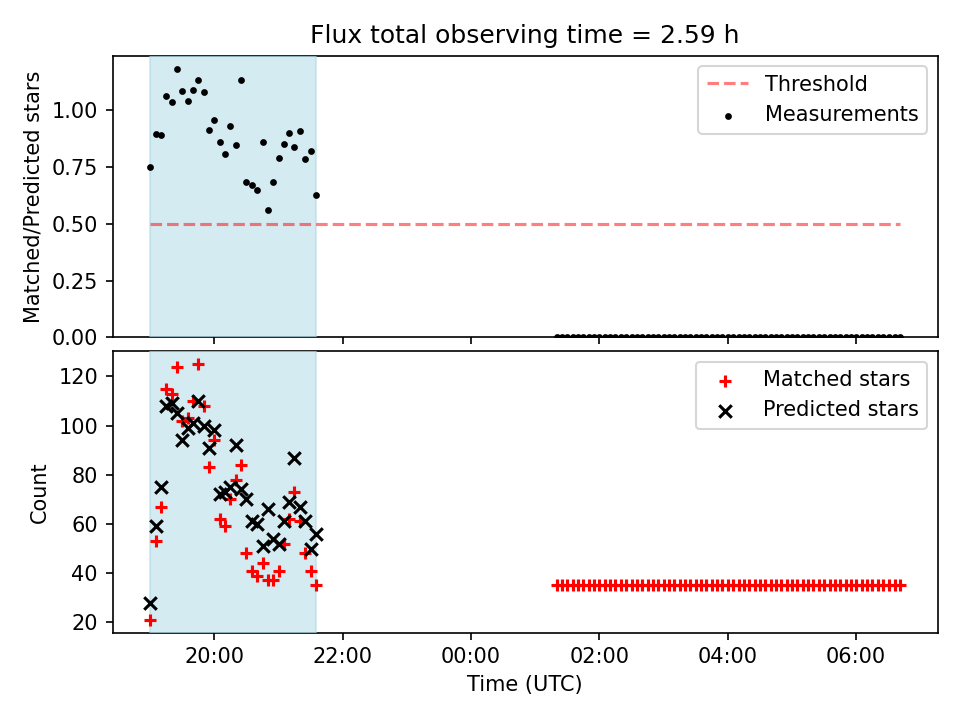 Flux total observing time = 2.59 h

Matched/Predicted stars

1.00
0.75
0.50
0.25
0.00

Threshold
Measurements

Count

120
100
80
60
40
20

Matched stars
Predicted stars

20:00
22:00
00:00
02:00
04:00
06:00

Time (UTC)